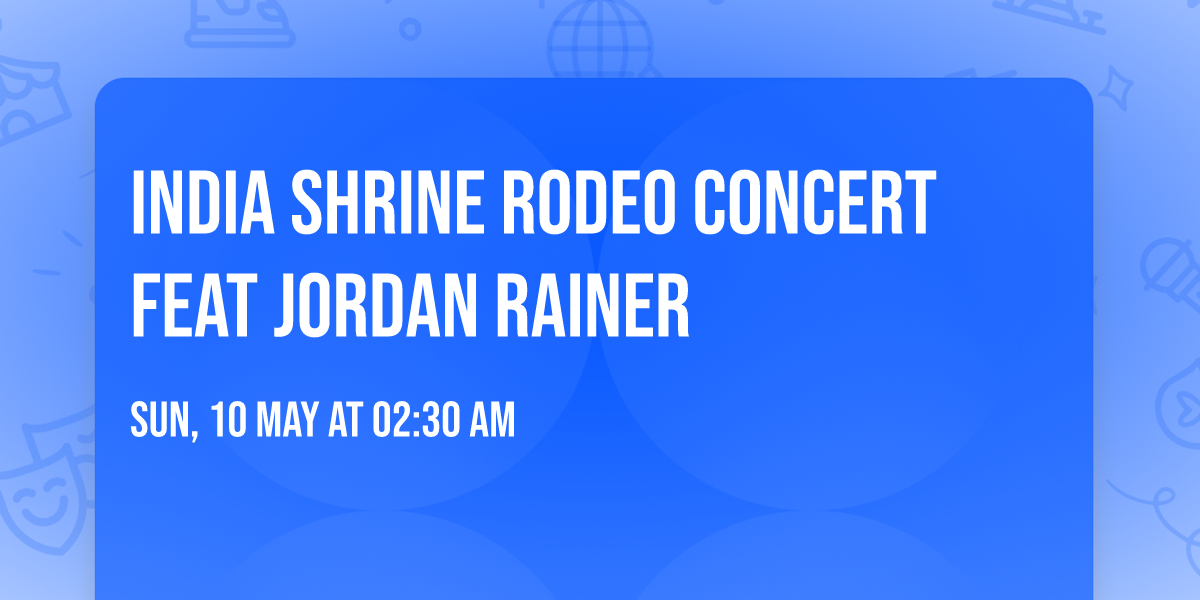 INDIA SHRINE RODEO CONCERT FEAT JORDAN RAINER

SUN, 10 MAY AT 02:30 AM